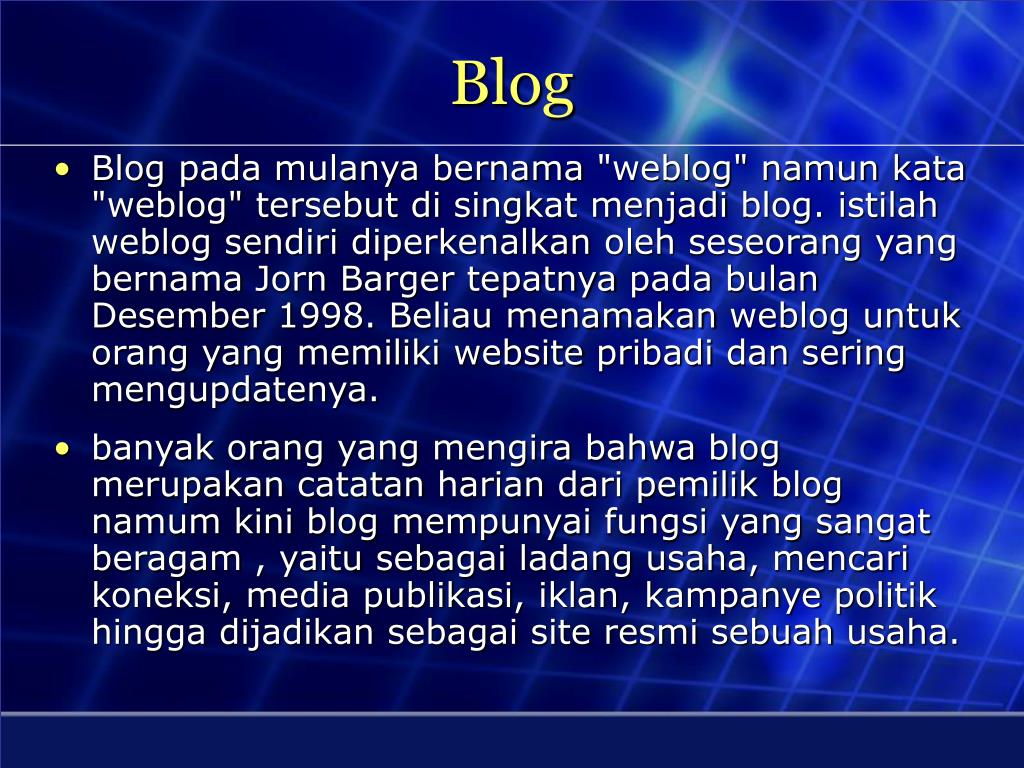 Blog

• Blog pada mulanya bernama "weblog" namun kata "weblog" tersebut di singkat menjadi blog. istilah weblog sendiri diperkenalkan oleh seseorang yang bernama Jorn Barger tepatnya pada bulan Desember 1998. Beliau menamakan weblog untuk orang yang memiliki website pribadi dan sering mengupdatenya.

• banyak orang yang mengira bahwa blog merupakan catatan harian dari pemilik blog namum kini blog mempunyai fungsi yang sangat beragam , yaitu sebagai ladang usaha, mencari koneksi, media publikasi, iklan, kampanye politik hingga dijadikan sebagai site resmi sebuah usaha.